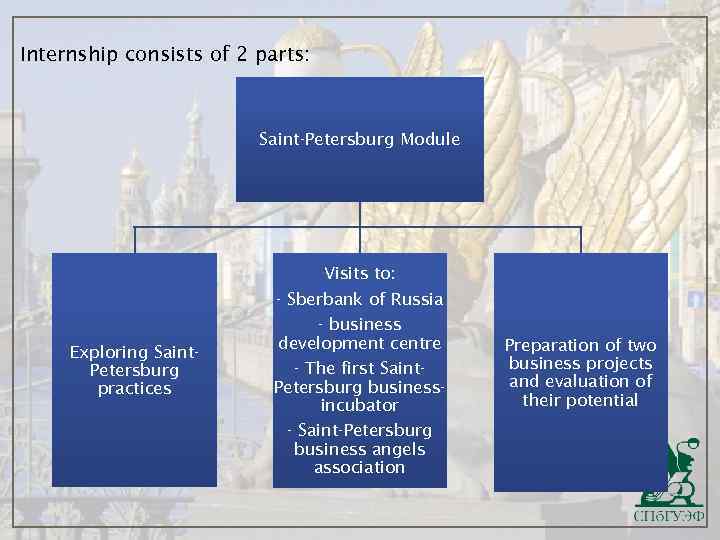 Internship consists of 2 parts:

Saint-Petersburg Module

Exploring Saint-Petersburg practices

Visits to:
- Sberbank of Russia
- business development centre
- The first Saint-Petersburg business-incubator
- Saint-Petersburg business angels association

Preparation of two business projects and evaluation of their potential

СПбГУЭФ